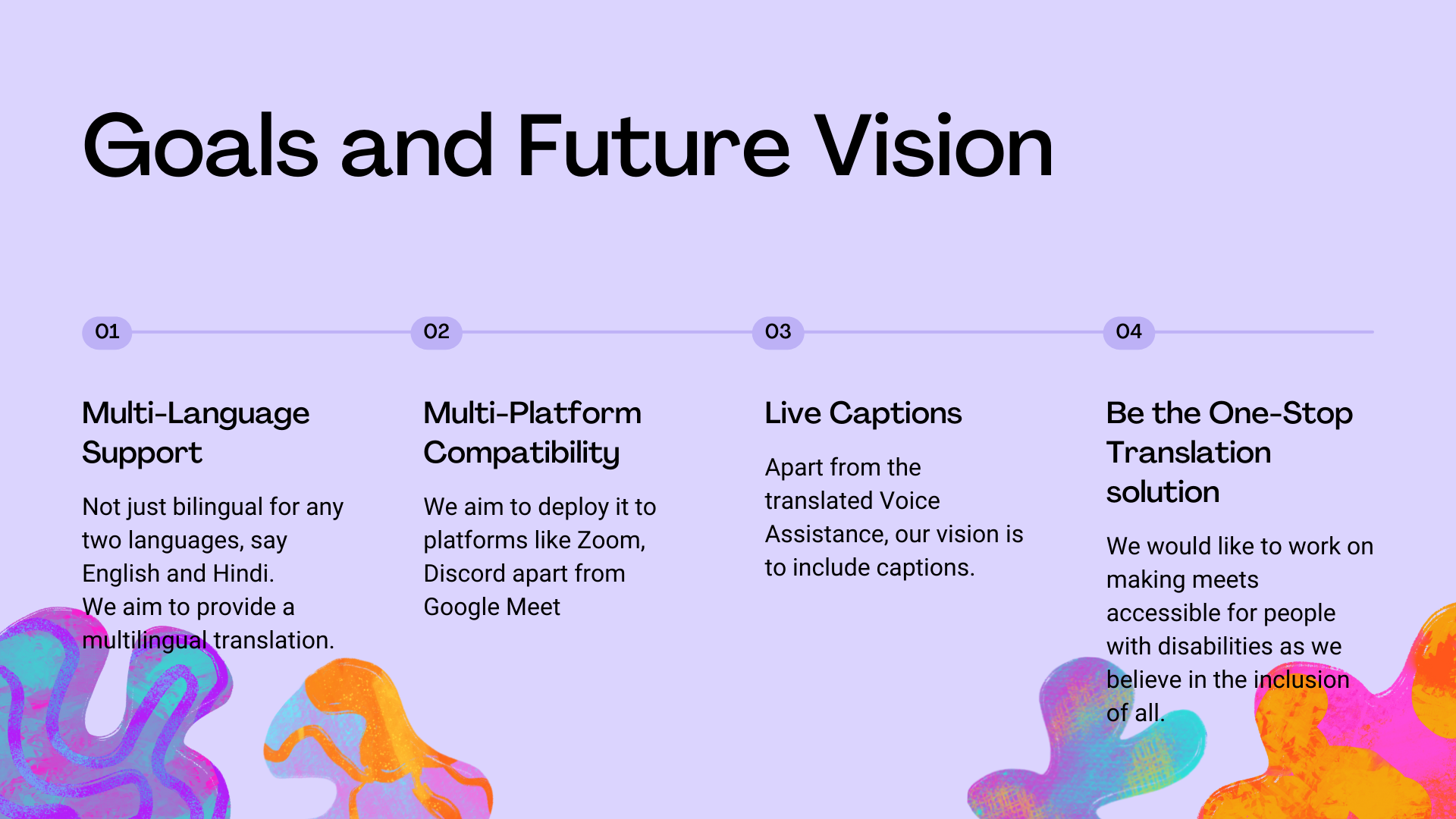 Goals and Future Vision

01

Multi-Language Support

Not just bilingual for any two languages, say English and Hindi.
We aim to provide a multilingual translation.

02

Multi-Platform Compatibility

We aim to deploy it to platforms like Zoom, Discord apart from Google Meet

03

Live Captions

Apart from the translated Voice Assistance, our vision is to include captions.

04

Be the One-Stop Translation solution

We would like to work on making meets accessible for people with disabilities as we believe in the inclusion of all.